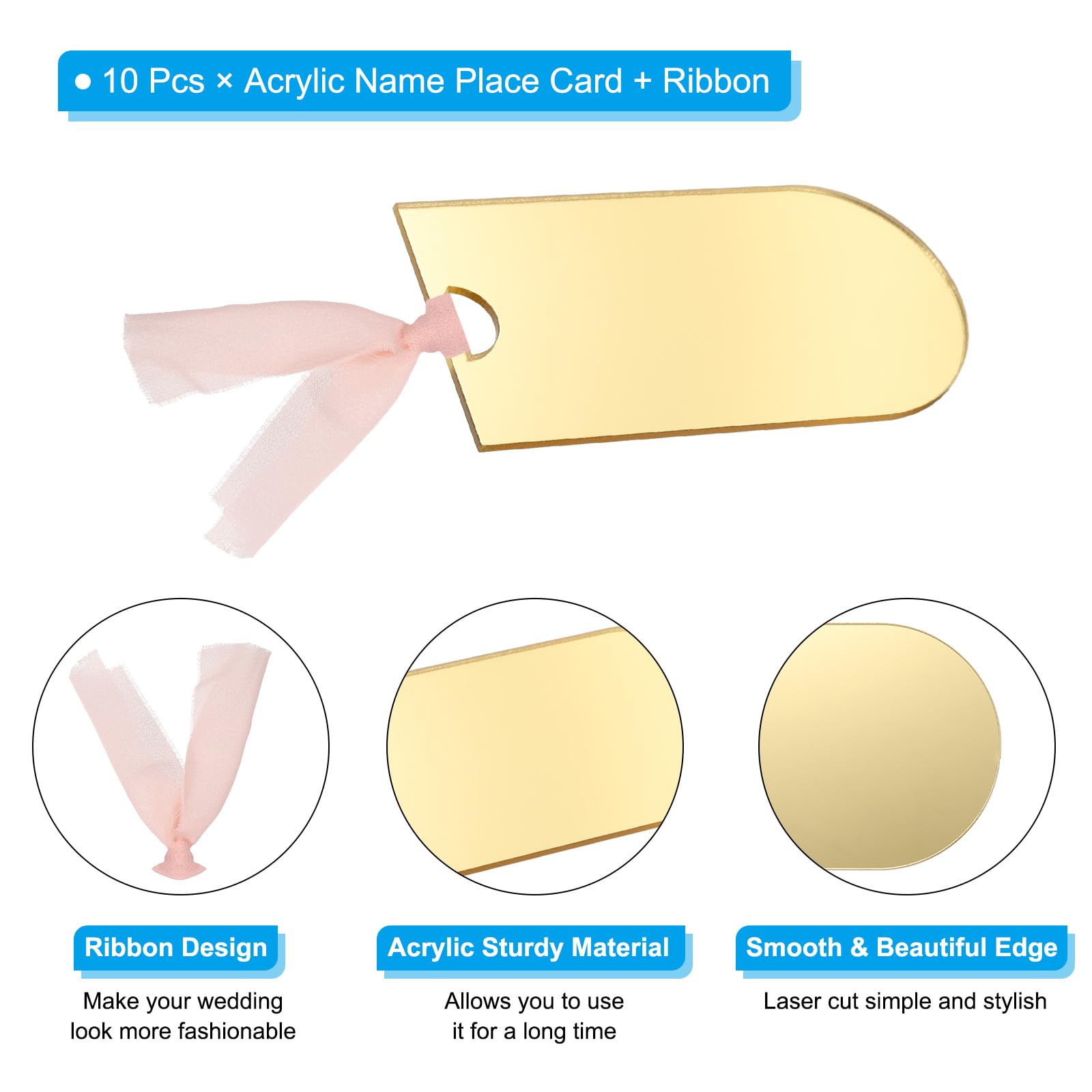 ● 10 Pcs × Acrylic Name Place Card + Ribbon

Ribbon Design

Make your wedding look more fashionable

Acrylic Sturdy Material

Allows you to use it for a long time

Smooth & Beautiful Edge

Laser cut simple and stylish